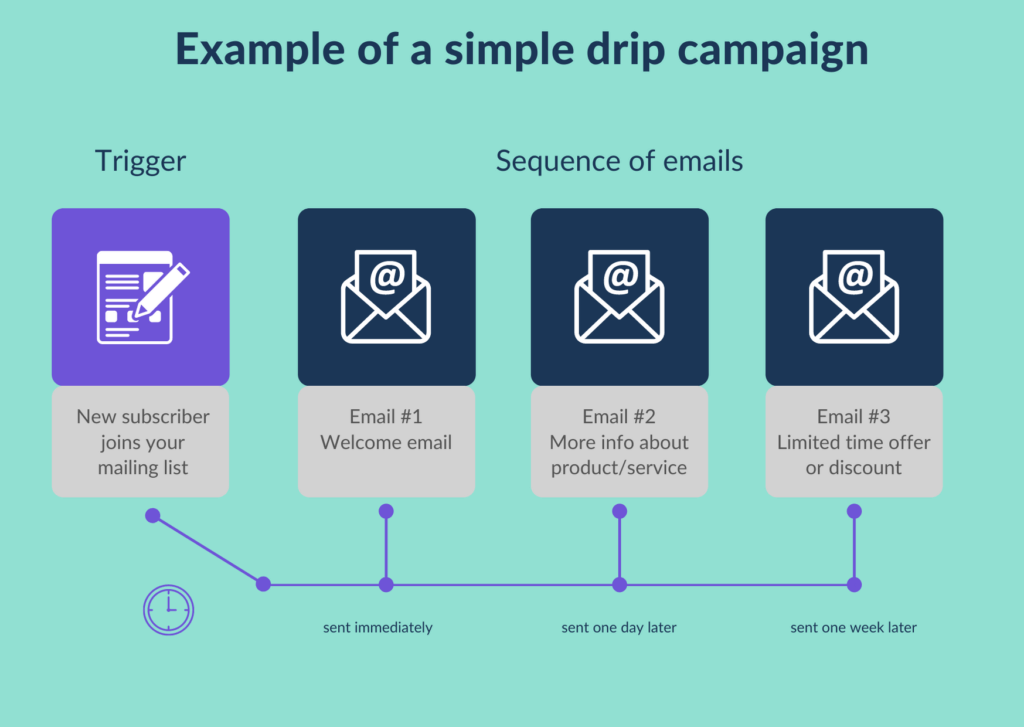 Example of a simple drip campaign

Trigger

Sequence of emails

@

@

@

New subscriber joins your mailing list

Email #1
Welcome email

Email #2
More info about product/service

Email #3
Limited time offer or discount

sent immediately

sent one day later

sent one week later